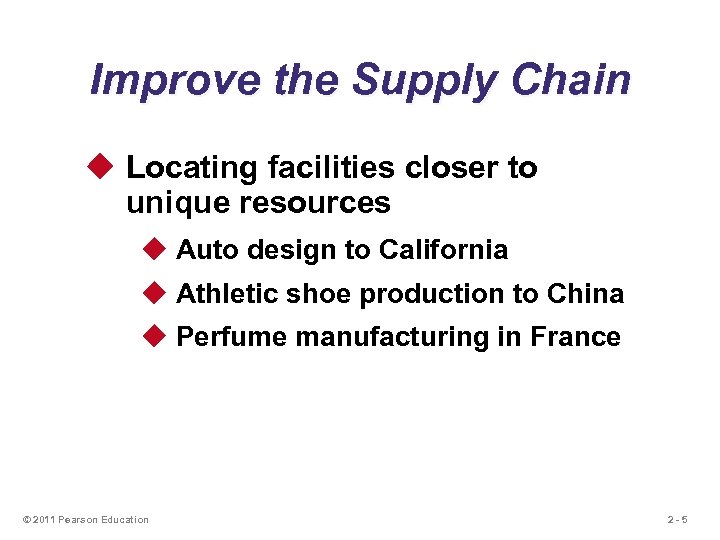 Improve the Supply Chain

◆ Locating facilities closer to unique resources

◆ Auto design to California

◆ Athletic shoe production to China

◆ Perfume manufacturing in France

© 2011 Pearson Education

2 - 5